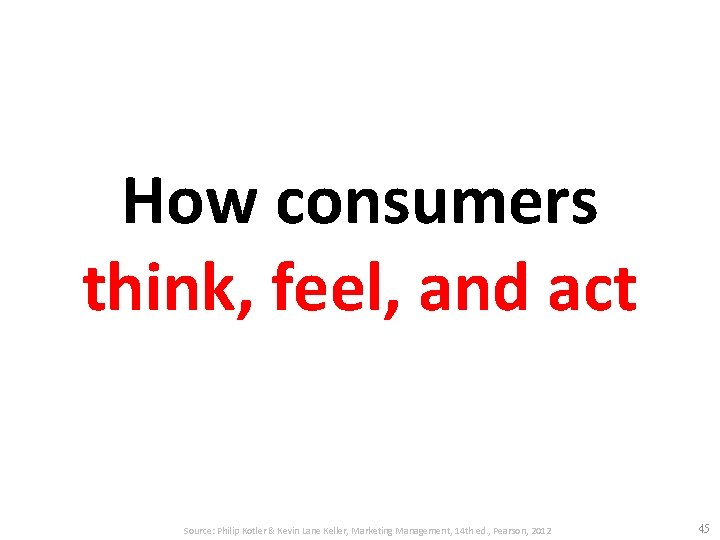 How consumers think, feel, and act

Source: Philip Kotler & Kevin Lane Keller, Marketing Management, 14th ed., Pearson, 2012

45